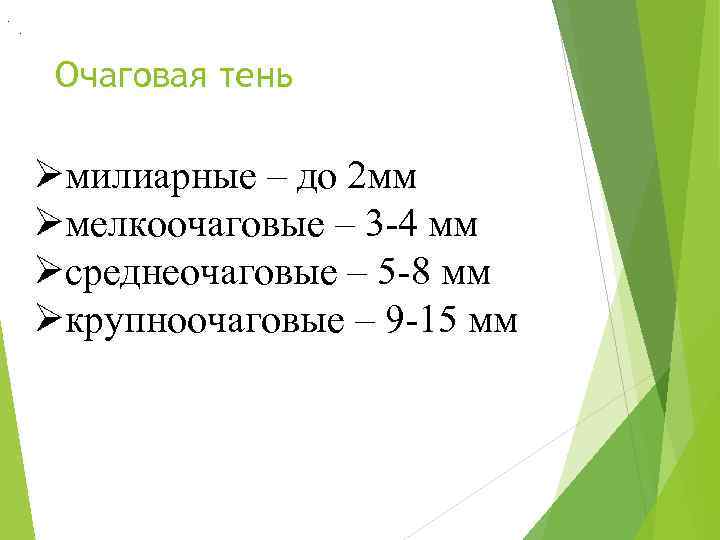 Очаговая тень

➢милиарные – до 2мм
➢мелкоочаговые – 3-4 мм
➢среднеочаговые – 5-8 мм
➢крупноочаговые – 9-15 мм